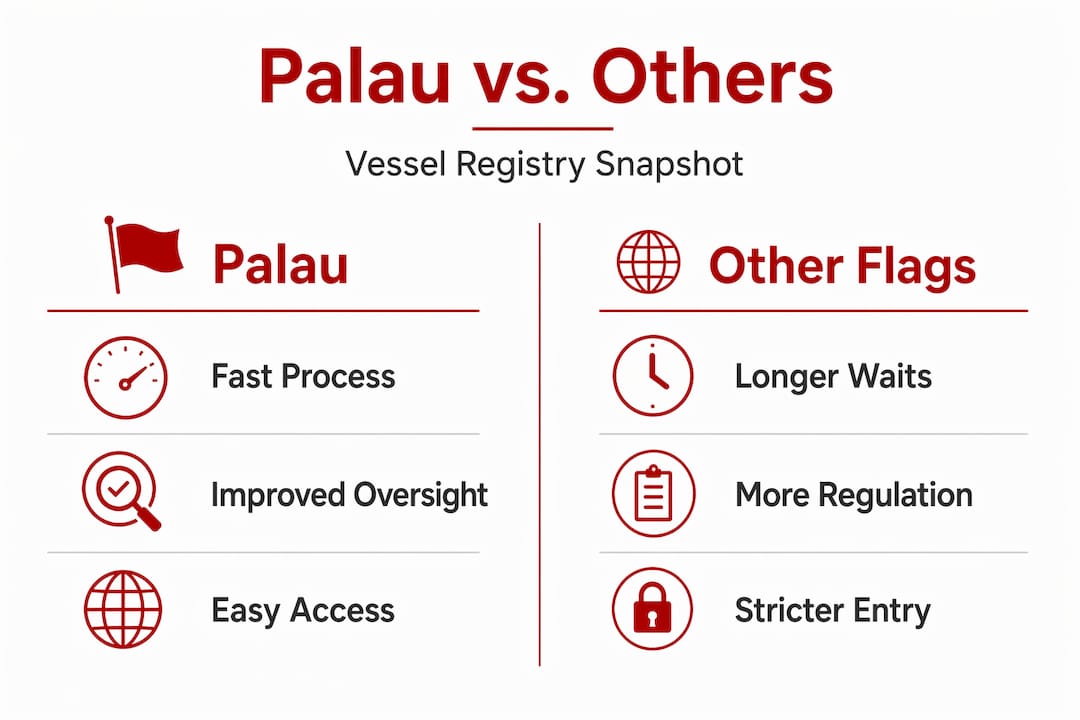 Palau vs. Others

Vessel Registry Snapshot

Palau

Fast Process

Improved Oversight

Easy Access

Other Flags

Longer Waits

More Regulation

Stricter Entry